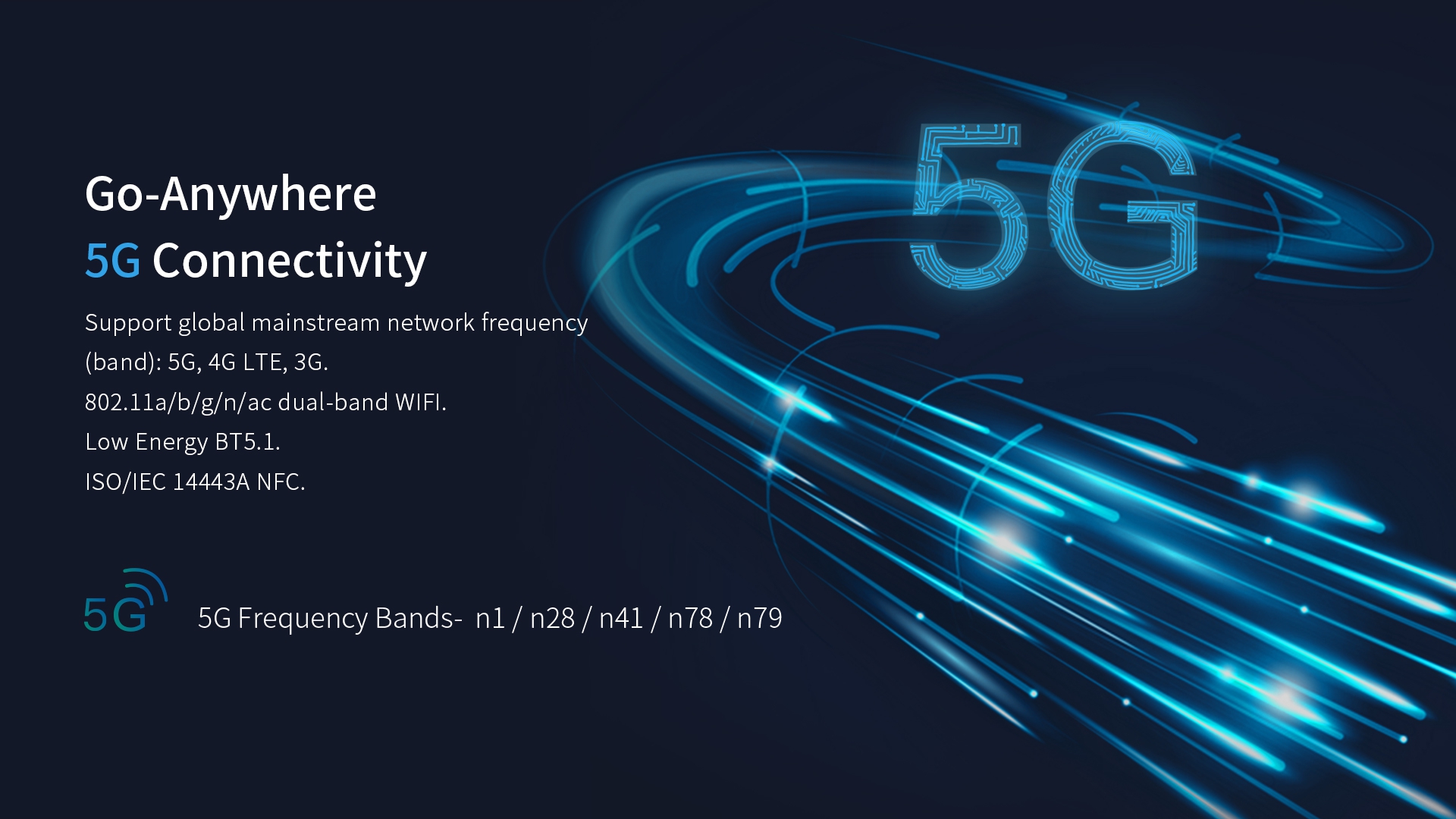 5G

Go-Anywhere
5G Connectivity

Support global mainstream network frequency (band): 5G, 4G LTE, 3G.
802.11a/b/g/n/ac dual-band WIFI.
Low Energy BT5.1.
ISO/IEC 14443A NFC.

5G

5G Frequency Bands- n1 / n28 / n41 / n78 / n79